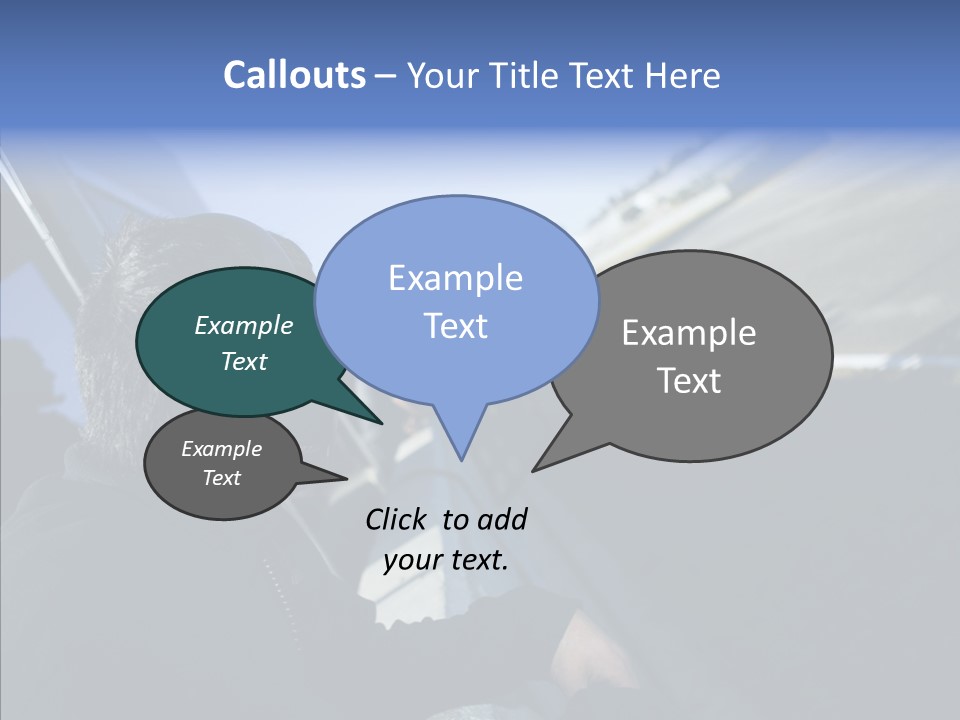 Callouts – Your Title Text Here

Example Text

Example Text

Example Text

Example Text

Click to add your text.